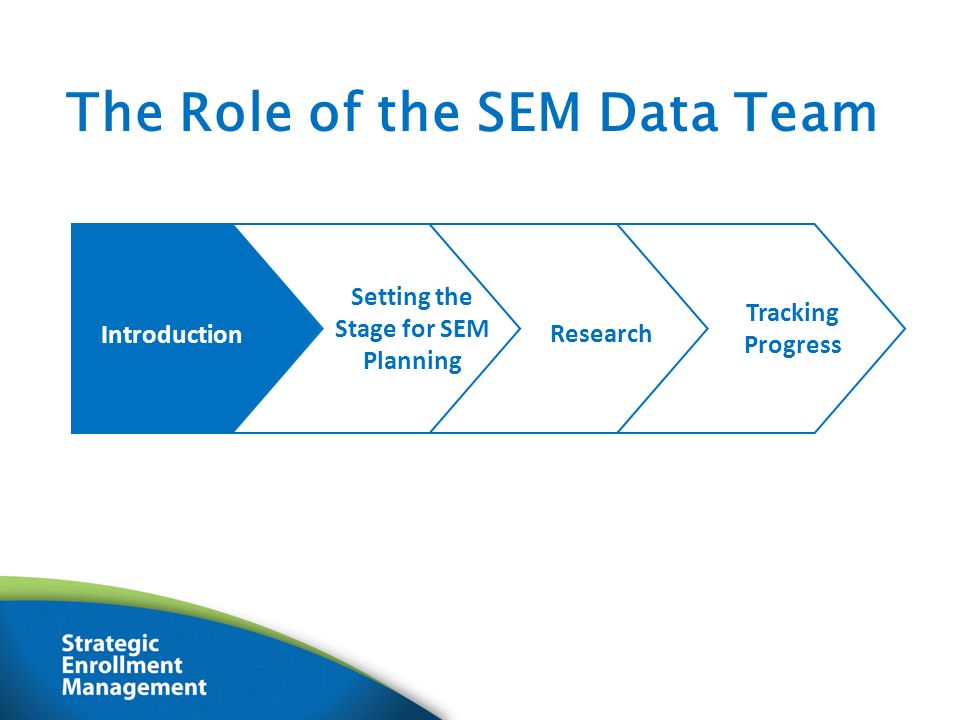 The Role of the SEM Data Team

Introduction

Setting the Stage for SEM Planning

Research

Tracking Progress

Strategic Enrollment Management